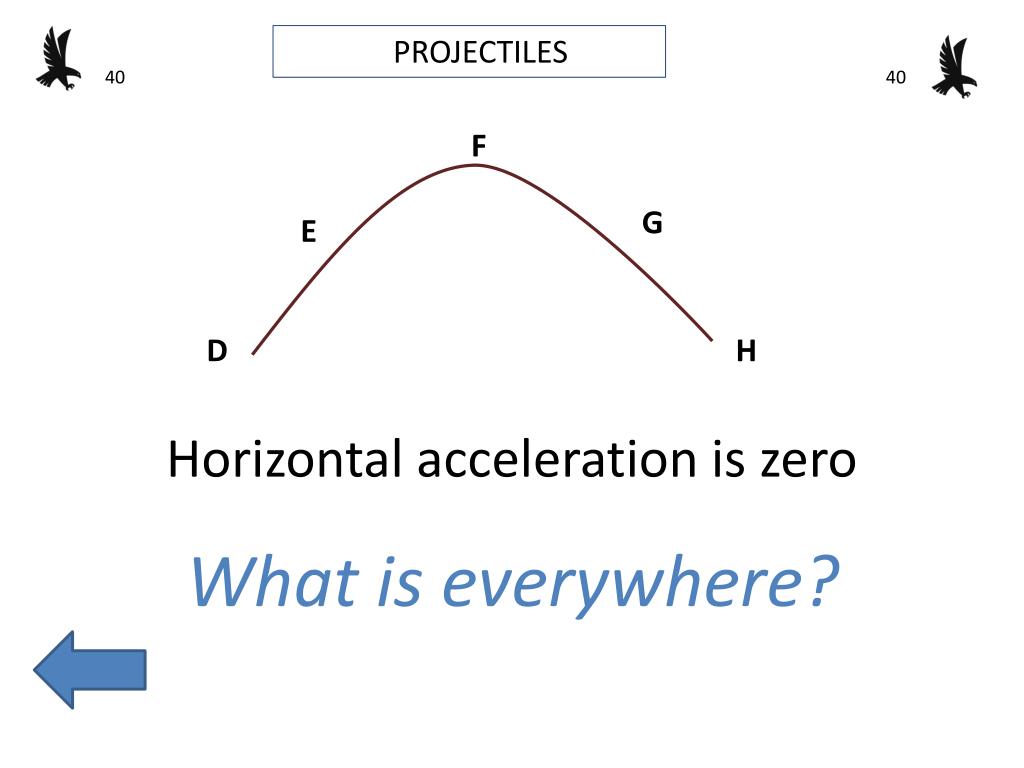 40

PROJECTILES

40

F

E

G

D

H

Horizontal acceleration is zero

What is everywhere?